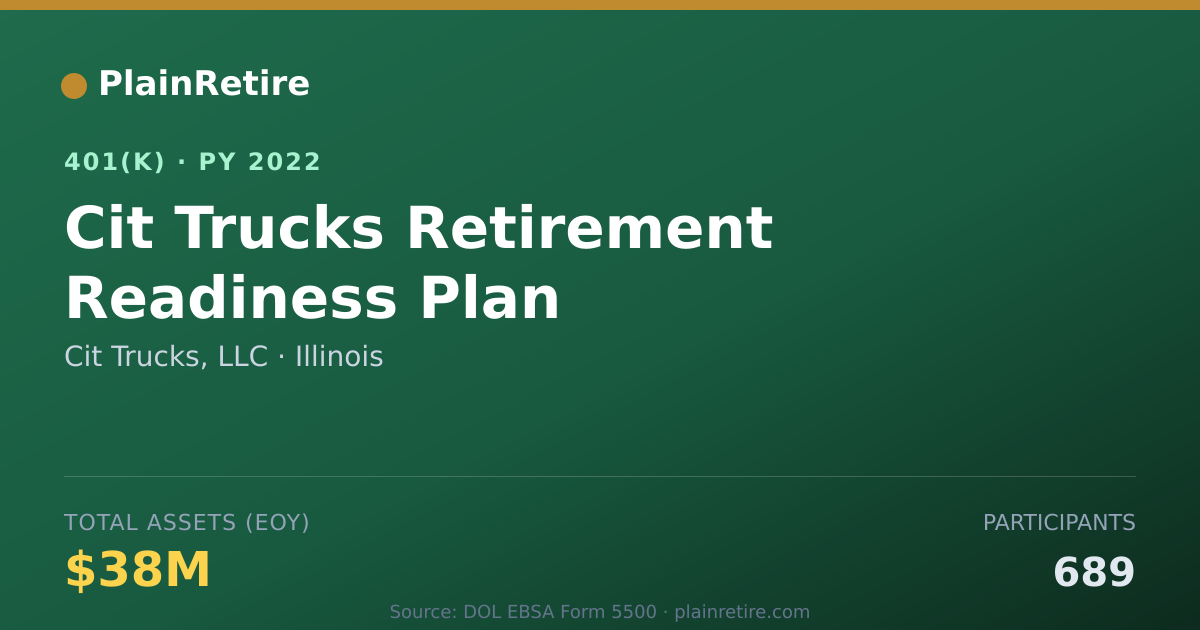 PlainRetire

401(K) · PY 2022

Cit Trucks Retirement Readiness Plan

Cit Trucks, LLC · Illinois

TOTAL ASSETS (EOY)

$38M

PARTICIPANTS

689

Source: DOL EBSA Form 5500 · plainretire.com